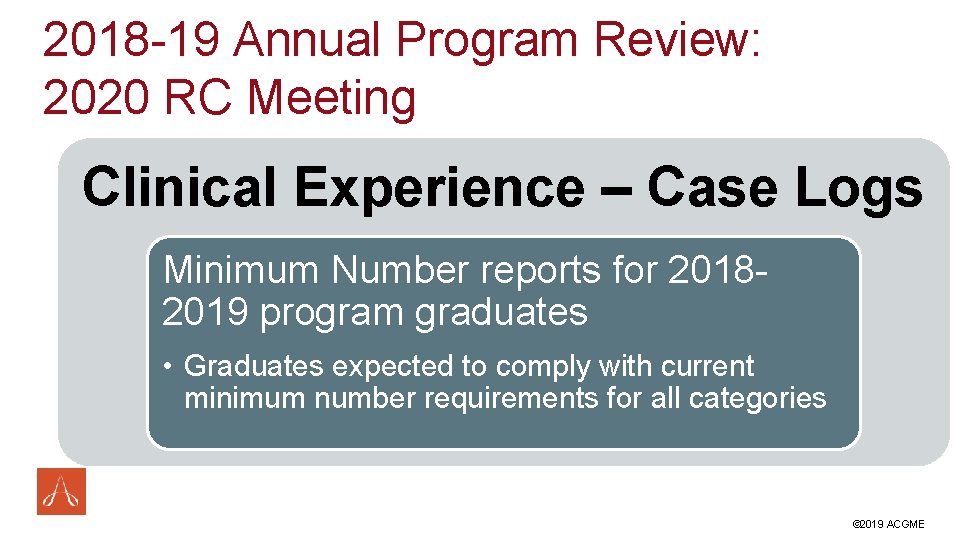 2018-19 Annual Program Review:
2020 RC Meeting

Clinical Experience – Case Logs

Minimum Number reports for 2018-2019 program graduates

• Graduates expected to comply with current minimum number requirements for all categories

©2019 ACGME